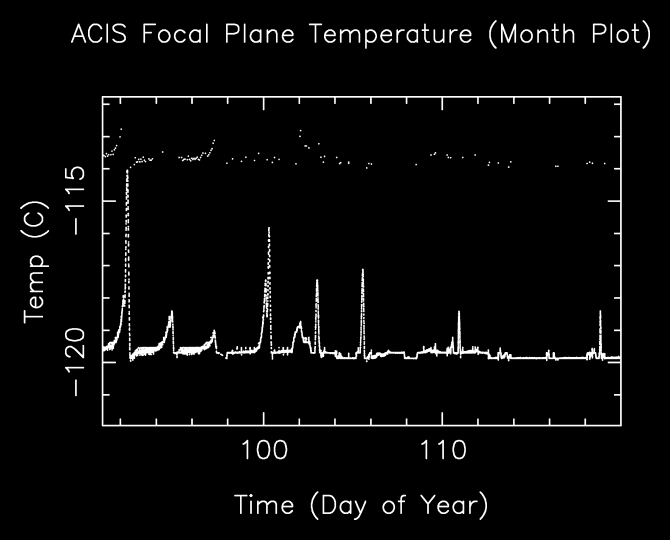 ACIS Focal Plane Temperature (Month Plot)

Temp (C)

−115

−120

100

110

Time (Day of Year)